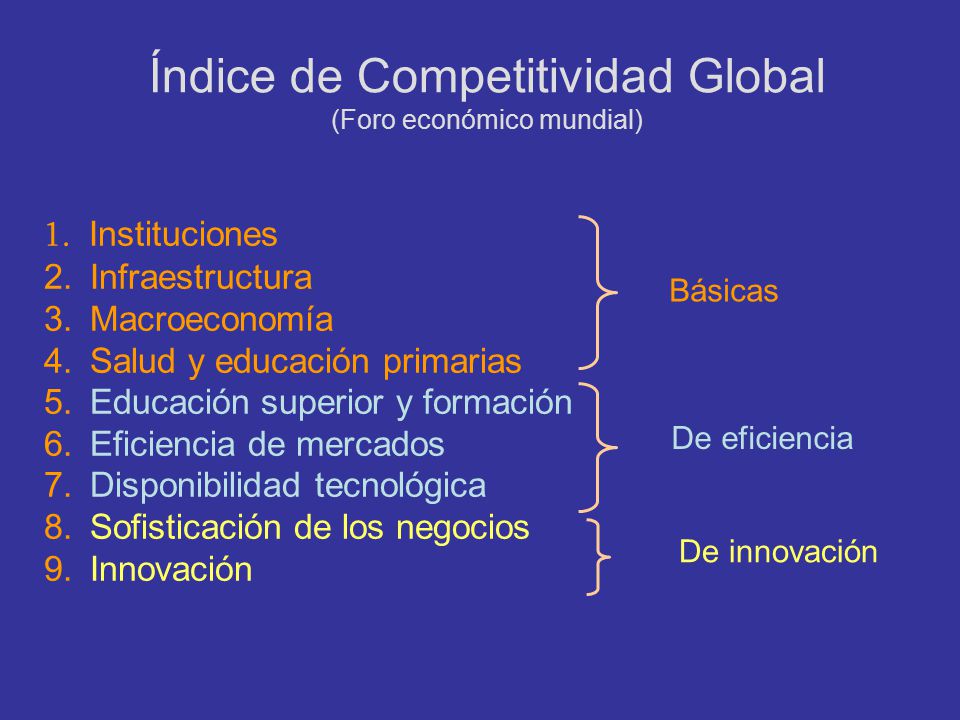 Índice de Competitividad Global
(Foro económico mundial)

1. Instituciones
2. Infraestructura
3. Macroeconomía
4. Salud y educación primarias
5. Educación superior y formación
6. Eficiencia de mercados
7. Disponibilidad tecnológica
8. Sofisticación de los negocios
9. Innovación

Básicas

De eficiencia

De innovación